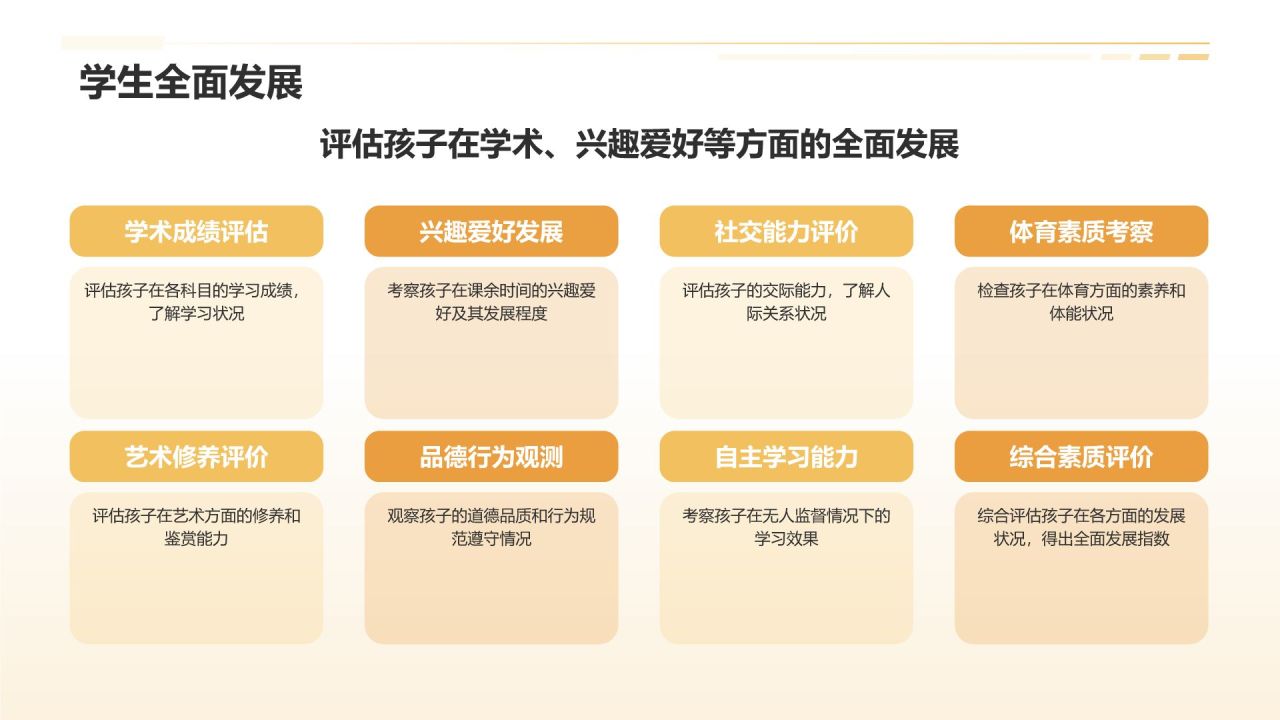 学生全面发展

评估孩子在学术、兴趣爱好等方面的全面发展

学术成绩评估

评估孩子在各科目的学习成绩，了解学习状况

兴趣爱好发展

考察孩子在课余时间的兴趣爱好及其发展程度

社交能力评价

评估孩子的交际能力，了解人际关系状况

体育素质考察

检查孩子在体育方面的素养和体能状况

艺术修养评价

评估孩子在艺术方面的修养和鉴赏能力

品德行为观测

观察孩子的道德品质和行为规范遵守情况

自主学习能力

考察孩子在无人监督情况下的学习效果

综合素质评价

综合评估孩子在各方面的发展状况，得出全面发展指数